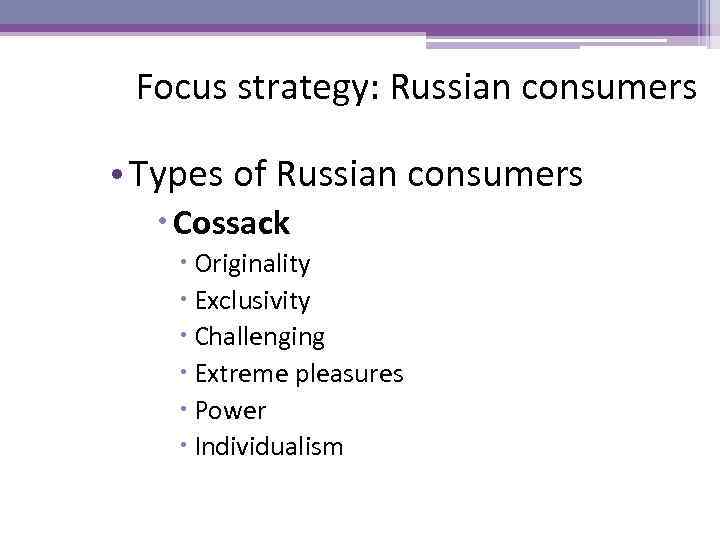 Focus strategy: Russian consumers

• Types of Russian consumers
 • **Cossack**
  • Originality
  • Exclusivity
  • Challenging
  • Extreme pleasures
  • Power
  • Individualism